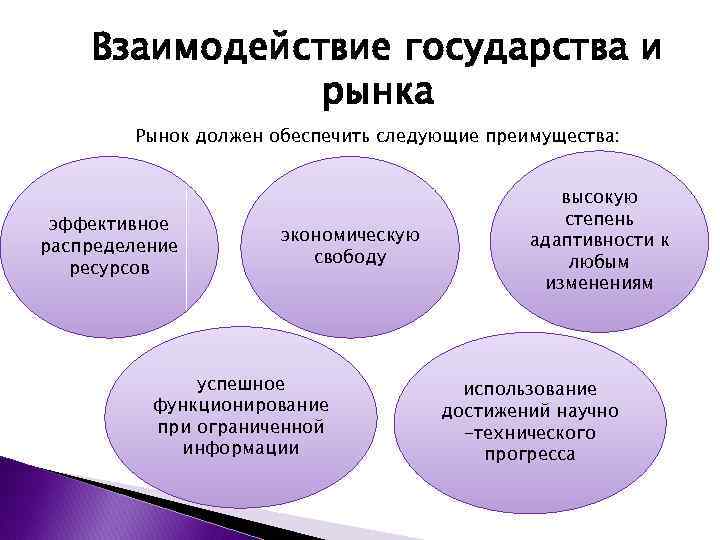 Взаимодействие государства и рынка

Рынок должен обеспечить следующие преимущества:

эффективное распределение ресурсов

экономическую свободу

высокую степень адаптивности к любым изменениям

успешное функционирование при ограниченной информации

использование достижений научно -технического прогресса